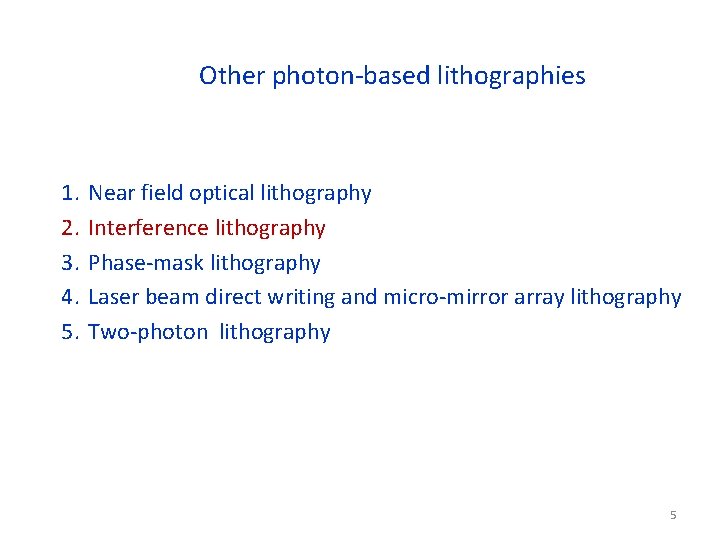 Other photon-based lithographies

1. Near field optical lithography
2. Interference lithography
3. Phase-mask lithography
4. Laser beam direct writing and micro-mirror array lithography
5. Two-photon lithography

5